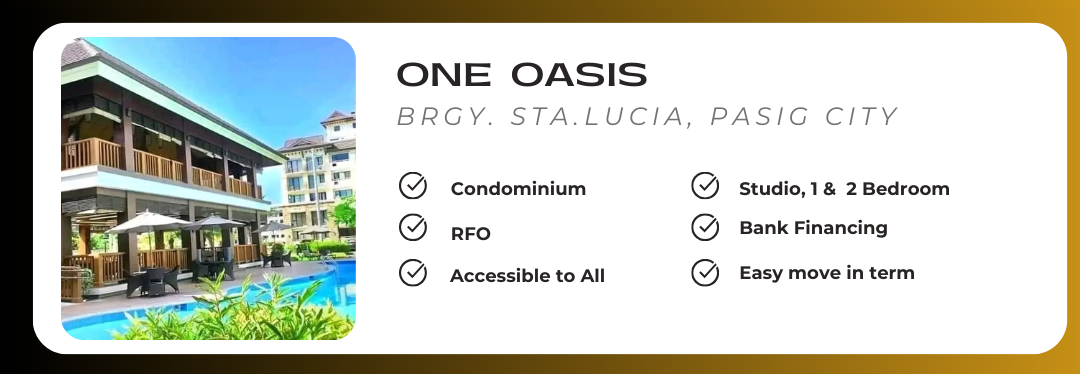 ONE OASIS

BRGY. STA.LUCIA, PASIG CITY

Condominium

RFO

Accessible to All

Studio, 1 & 2 Bedroom

Bank Financing

Easy move in term